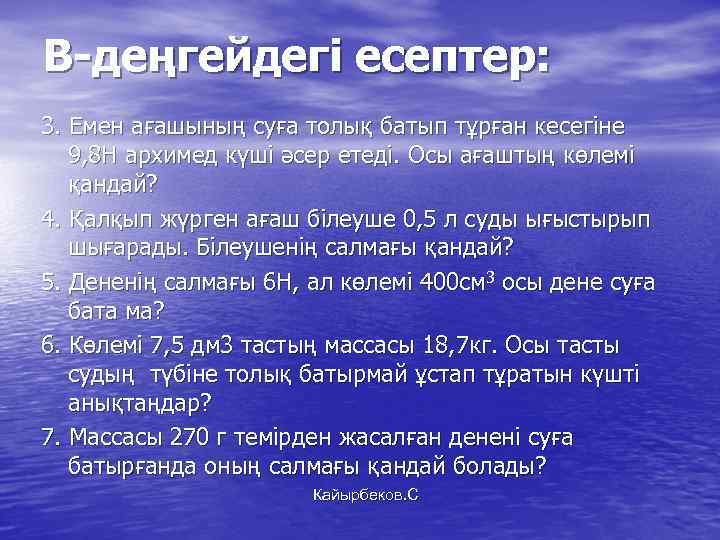 В-деңгейдегі есептер:

3. Емен ағашының суға толық батып тұрған кесегіне 9,8Н архимед күші әсер етеді. Осы ағаштың көлемі қандай?

4. Қалқып жүрген ағаш білеуше 0,5 л суды ығыстырып шығарады. Білеушенің салмағы қандай?

5. Дененің салмағы 6Н, ал көлемі 400см$^3$ осы дене суға бата ма?

6. Көлемі 7,5 дм3 тастың массасы 18,7кг. Осы тасты судың  түбіне толық батырмай ұстап тұратын күшті анықтаңдар?

7. Массасы 270 г темірден жасалған денені суға батырғанда оның салмағы қандай болады?

Кайырбеков.С